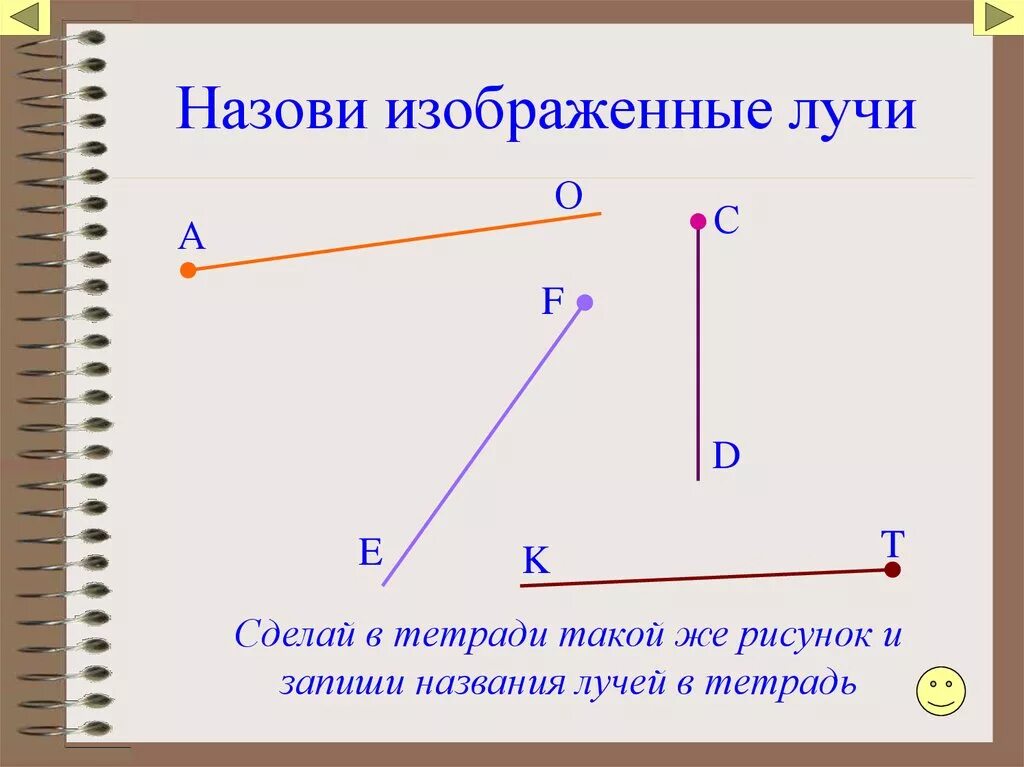 Назови изображенные лучи

A

O

C

F

D

E

K

T

Сделай в тетради такой же рисунок и запиши названия лучей в тетрадь